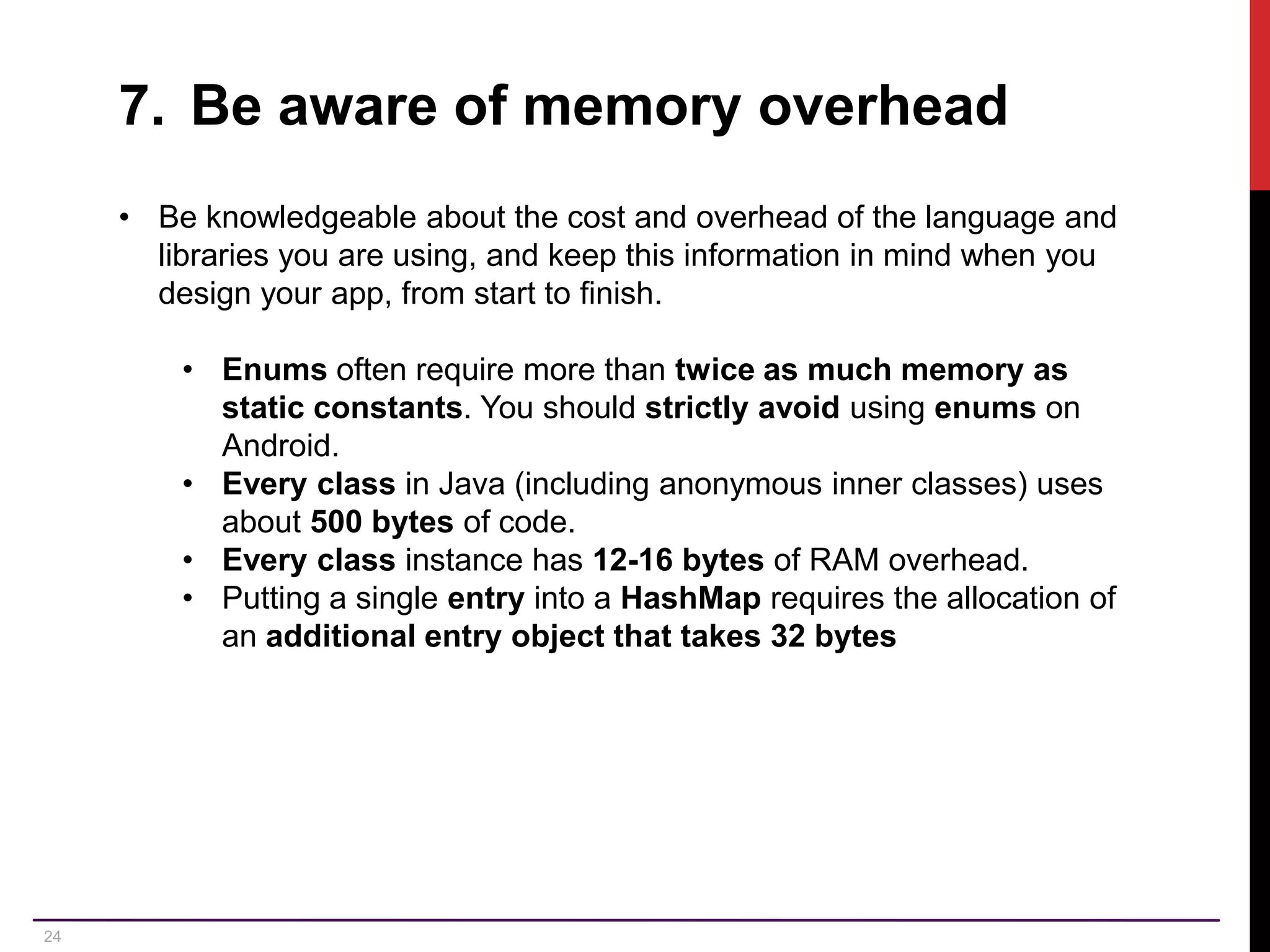 7. Be aware of memory overhead

• Be knowledgeable about the cost and overhead of the language and libraries you are using, and keep this information in mind when you design your app, from start to finish.

• Enums often require more than twice as much memory as static constants. You should strictly avoid using enums on Android.
• Every class in Java (including anonymous inner classes) uses about 500 bytes of code.
• Every class instance has 12-16 bytes of RAM overhead.
• Putting a single entry into a HashMap requires the allocation of an additional entry object that takes 32 bytes

24